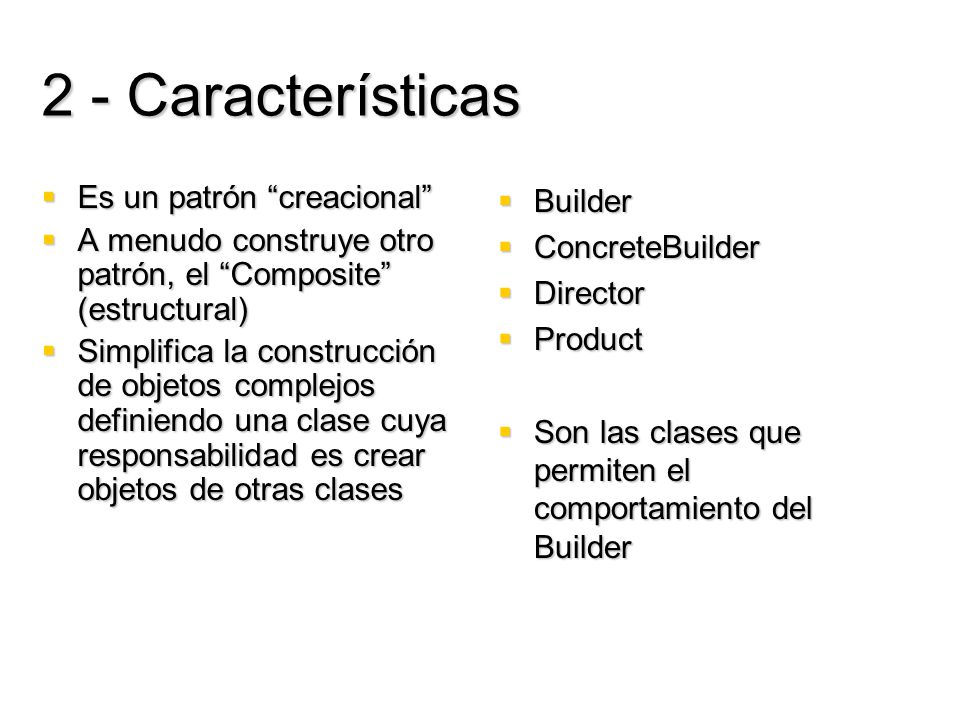 2 - Características

- Es un patrón “creacional”
- A menudo construye otro patrón, el “Composite” (estructural)
- Simplifica la construcción de objetos complejos definiendo una clase cuya responsabilidad es crear objetos de otras clases

- Builder
- ConcreteBuilder
- Director
- Product

- Son las clases que permiten el comportamiento del Builder